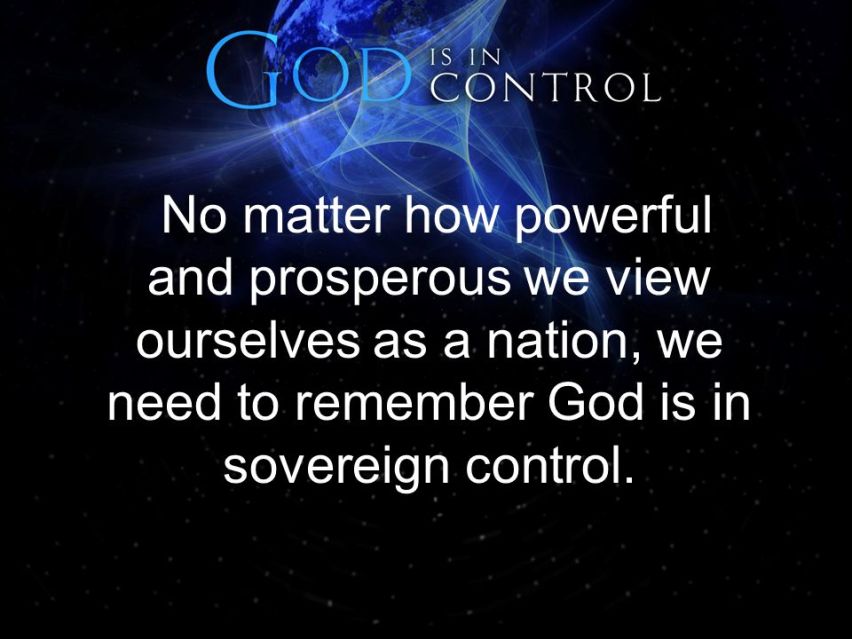 GOD IS IN CONTROL

No matter how powerful and prosperous we view ourselves as a nation, we need to remember God is in sovereign control.